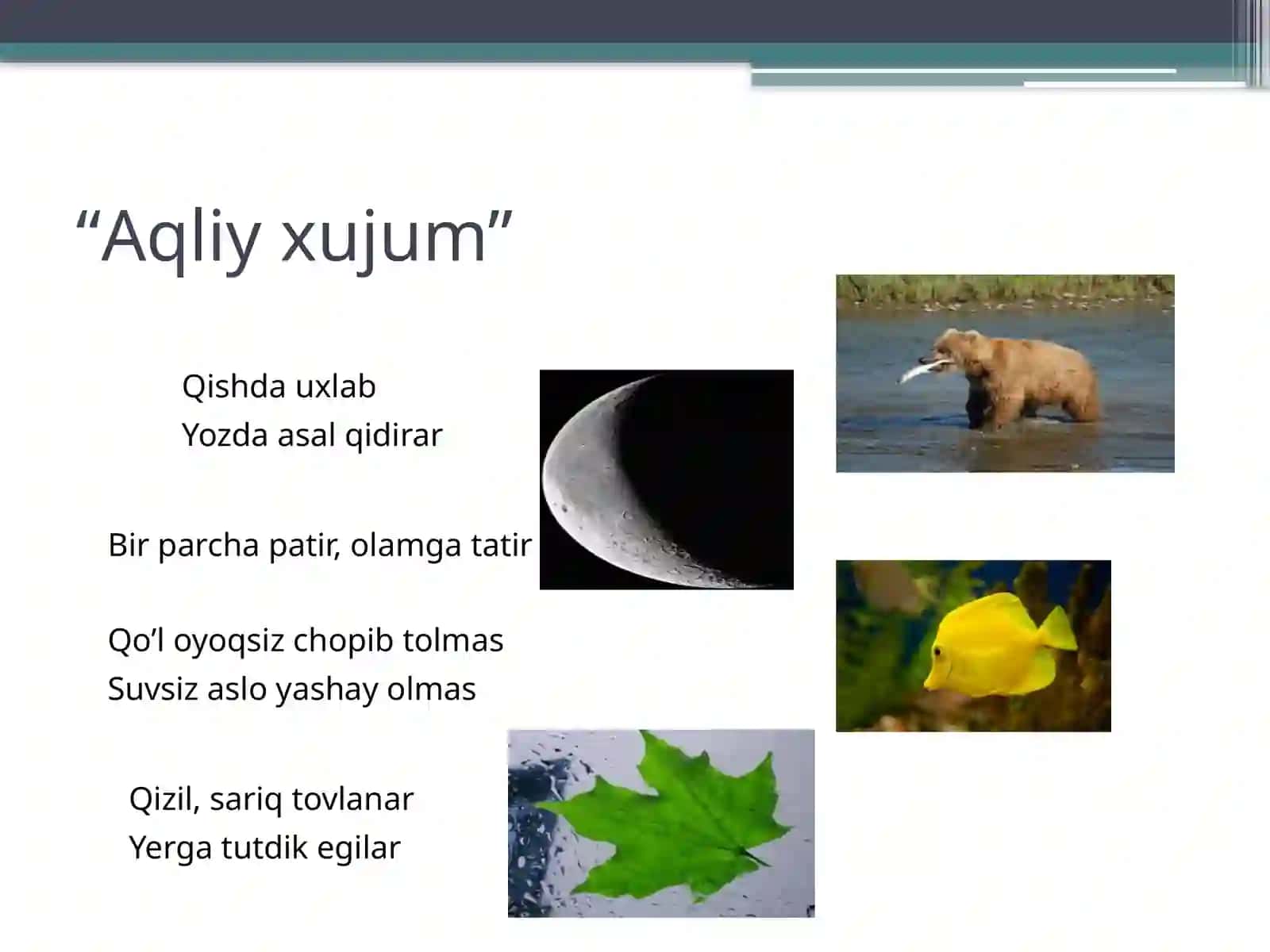 “Aqliy xujum”

Qishda uxlab
Yozda asal qidirar

Bir parcha patir, olamga tatir

Qo’l oyoqsiz chopib tolmas
Suvsiz aslo yashay olmas

Qizil, sariq tovlanar
Yerga tutdik egilar